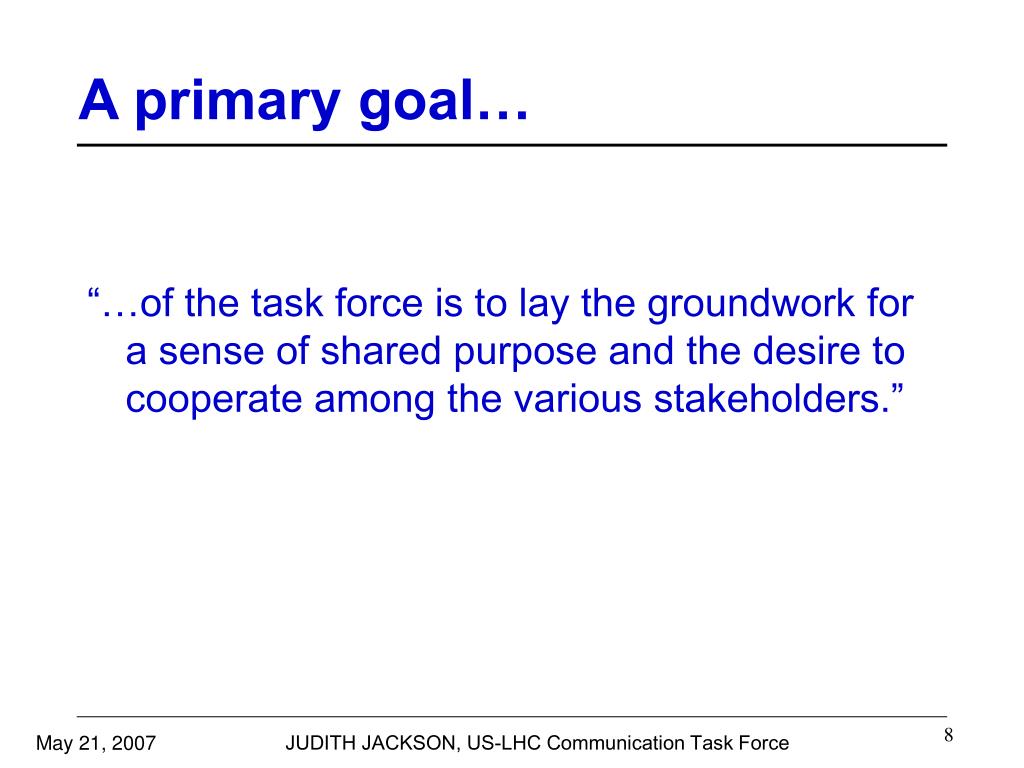 A primary goal…

“…of the task force is to lay the groundwork for a sense of shared purpose and the desire to cooperate among the various stakeholders.”

May 21, 2007

JUDITH JACKSON, US-LHC Communication Task Force

8